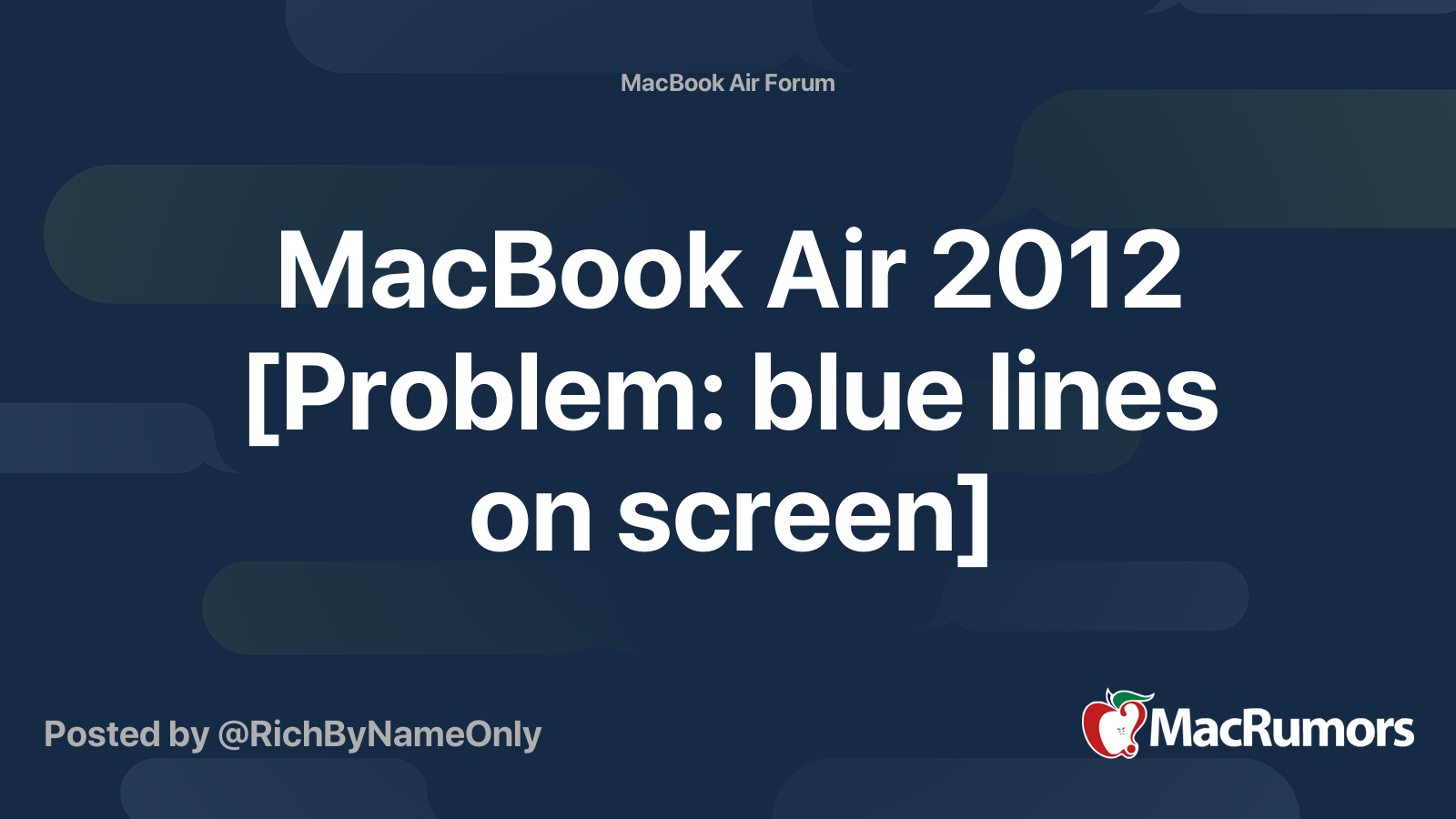 MacBook Air Forum

MacBook Air 2012 [Problem: blue lines on screen]

Posted by @RichByNameOnly

MacRumors